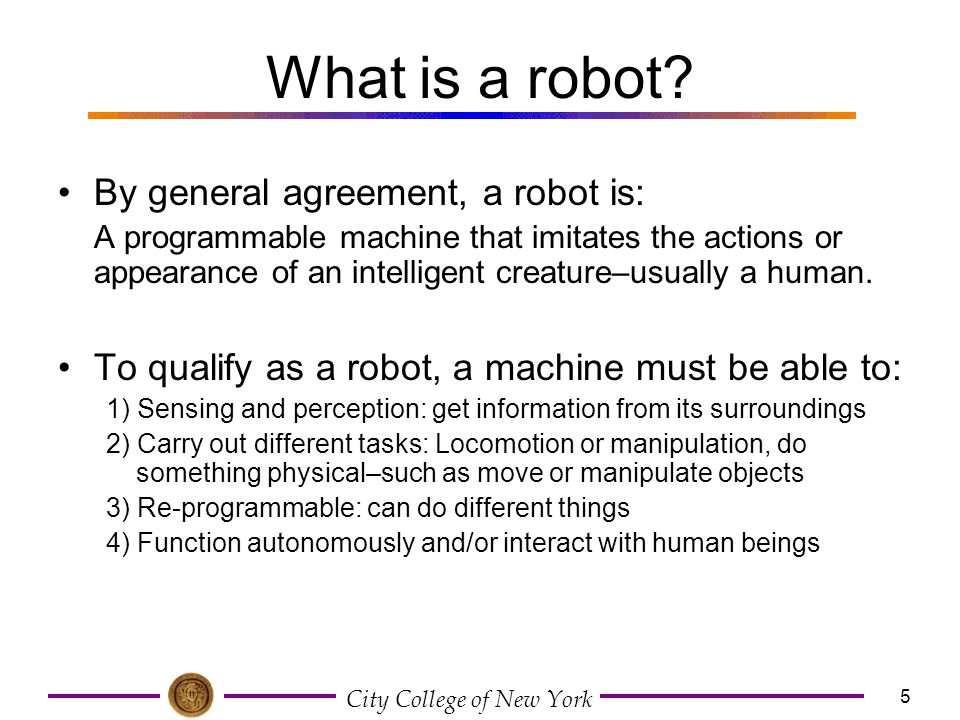 What is a robot?

• By general agreement, a robot is:

A programmable machine that imitates the actions or appearance of an intelligent creature–usually a human.

• To qualify as a robot, a machine must be able to:

1) Sensing and perception: get information from its surroundings

2) Carry out different tasks: Locomotion or manipulation, do something physical–such as move or manipulate objects

3) Re-programmable: can do different things

4) Function autonomously and/or interact with human beings

City College of New York

5